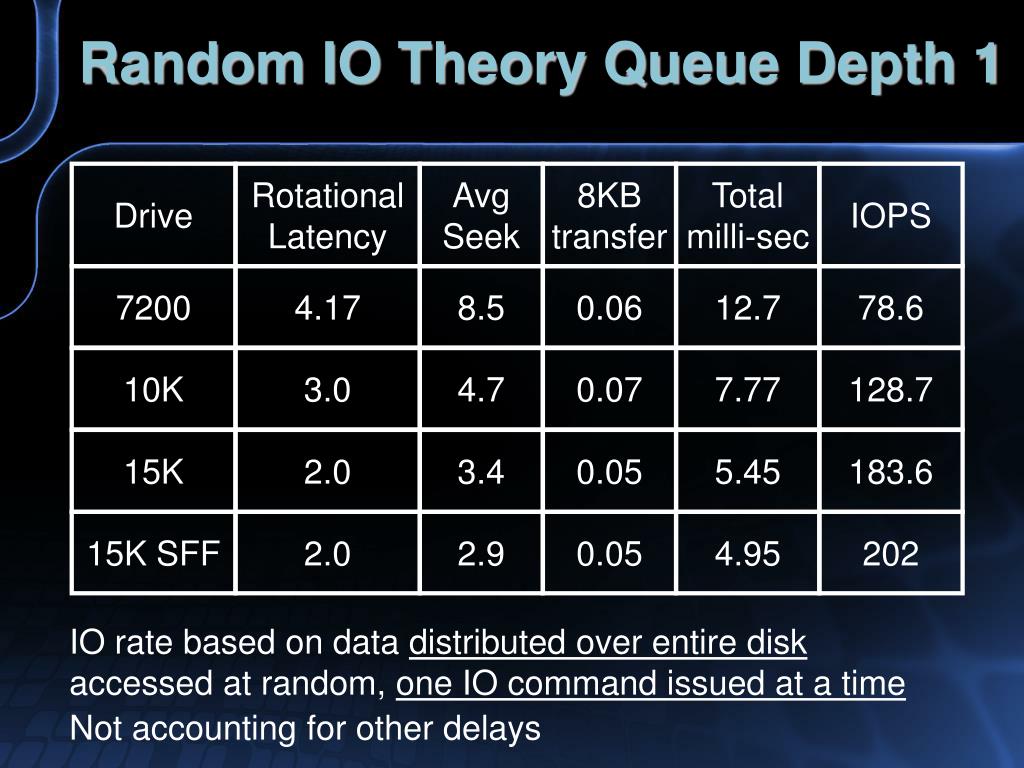 Random IO Theory Queue Depth 1

| Drive | Rotational Latency | Avg Seek | 8KB transfer | Total milli-sec | IOPS |
|---|---|---|---|---|---|
| 7200 | 4.17 | 8.5 | 0.06 | 12.7 | 78.6 |
| 10K | 3.0 | 4.7 | 0.07 | 7.77 | 128.7 |
| 15K | 2.0 | 3.4 | 0.05 | 5.45 | 183.6 |
| 15K SFF | 2.0 | 2.9 | 0.05 | 4.95 | 202 |

IO rate based on data distributed over entire disk accessed at random, one IO command issued at a time
Not accounting for other delays